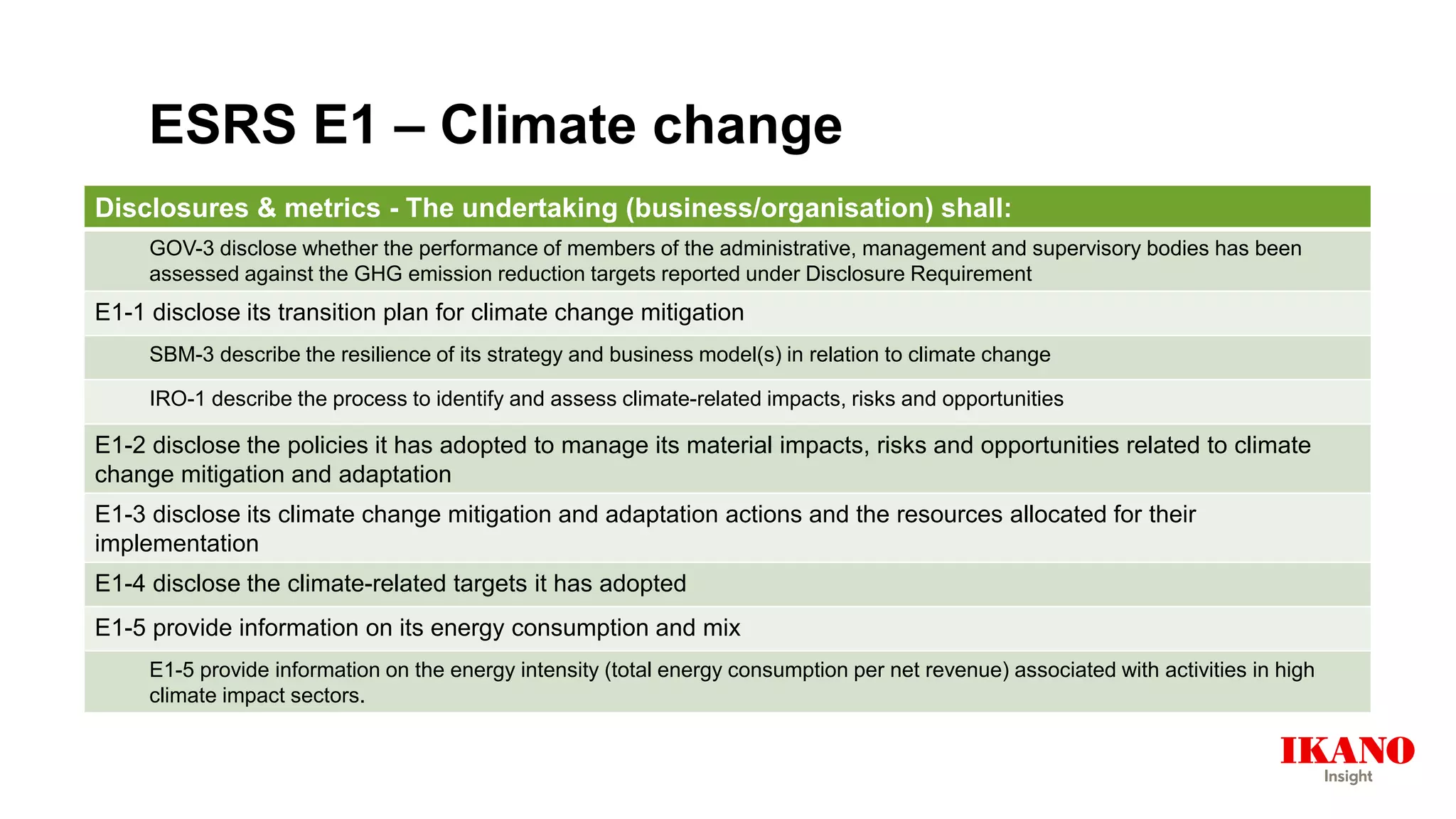 ESRS E1 – Climate change

| Disclosures & metrics - The undertaking (business/organisation) shall: |
|---|
| GOV-3 disclose whether the performance of members of the administrative, management and supervisory bodies has been assessed against the GHG emission reduction targets reported under Disclosure Requirement |
| E1-1 disclose its transition plan for climate change mitigation |
| SBM-3 describe the resilience of its strategy and business model(s) in relation to climate change |
| IRO-1 describe the process to identify and assess climate-related impacts, risks and opportunities |
| E1-2 disclose the policies it has adopted to manage its material impacts, risks and opportunities related to climate change mitigation and adaptation |
| E1-3 disclose its climate change mitigation and adaptation actions and the resources allocated for their implementation |
| E1-4 disclose the climate-related targets it has adopted |
| E1-5 provide information on its energy consumption and mix |
| E1-5 provide information on the energy intensity (total energy consumption per net revenue) associated with activities in high climate impact sectors. |

IKANO
Insight